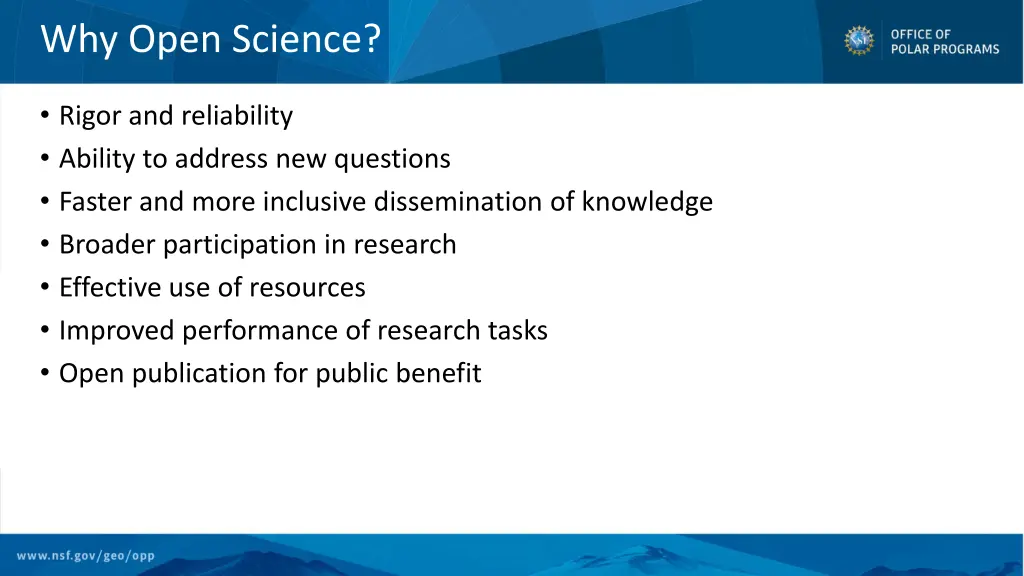 Why Open Science?

OFFICE OF POLAR PROGRAMS

• Rigor and reliability
• Ability to address new questions
• Faster and more inclusive dissemination of knowledge
• Broader participation in research
• Effective use of resources
• Improved performance of research tasks
• Open publication for public benefit

www.nsf.gov/geo/opp